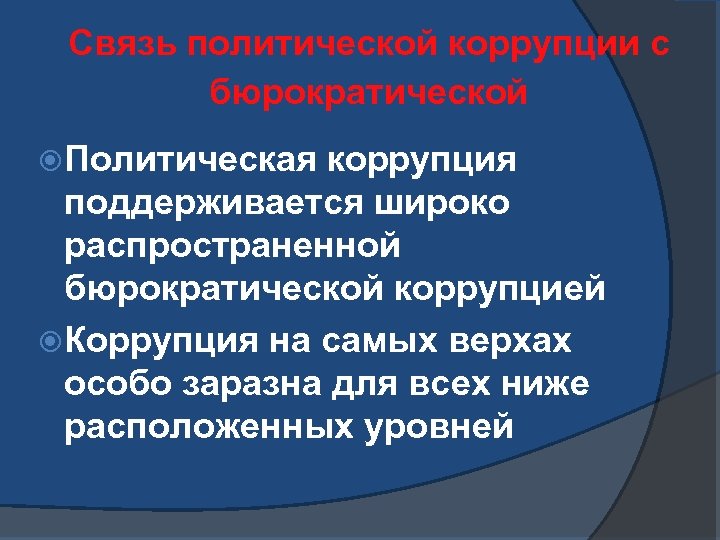 Связь политической коррупции с бюрократической

Политическая коррупция поддерживается широко распространенной бюрократической коррупцией

Коррупция на самых верхах особо заразна для всех ниже расположенных уровней